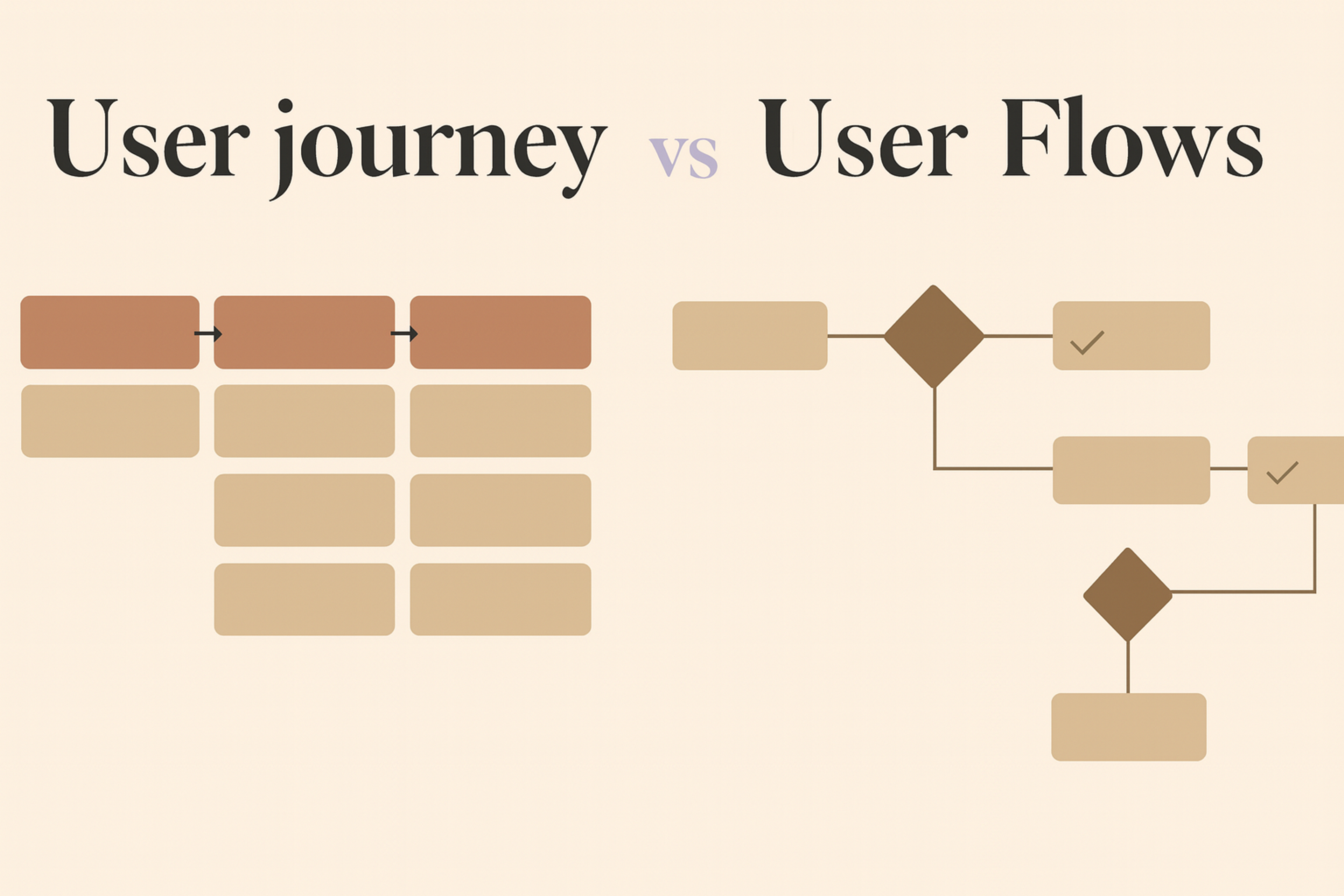 User journey vs User Flows